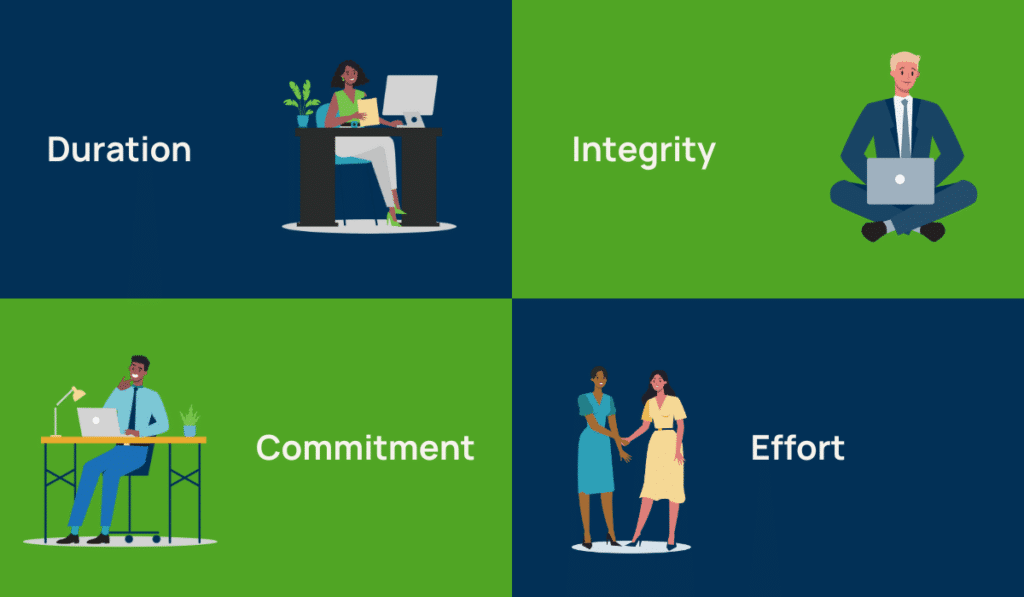 Duration

Integrity

Commitment

Effort